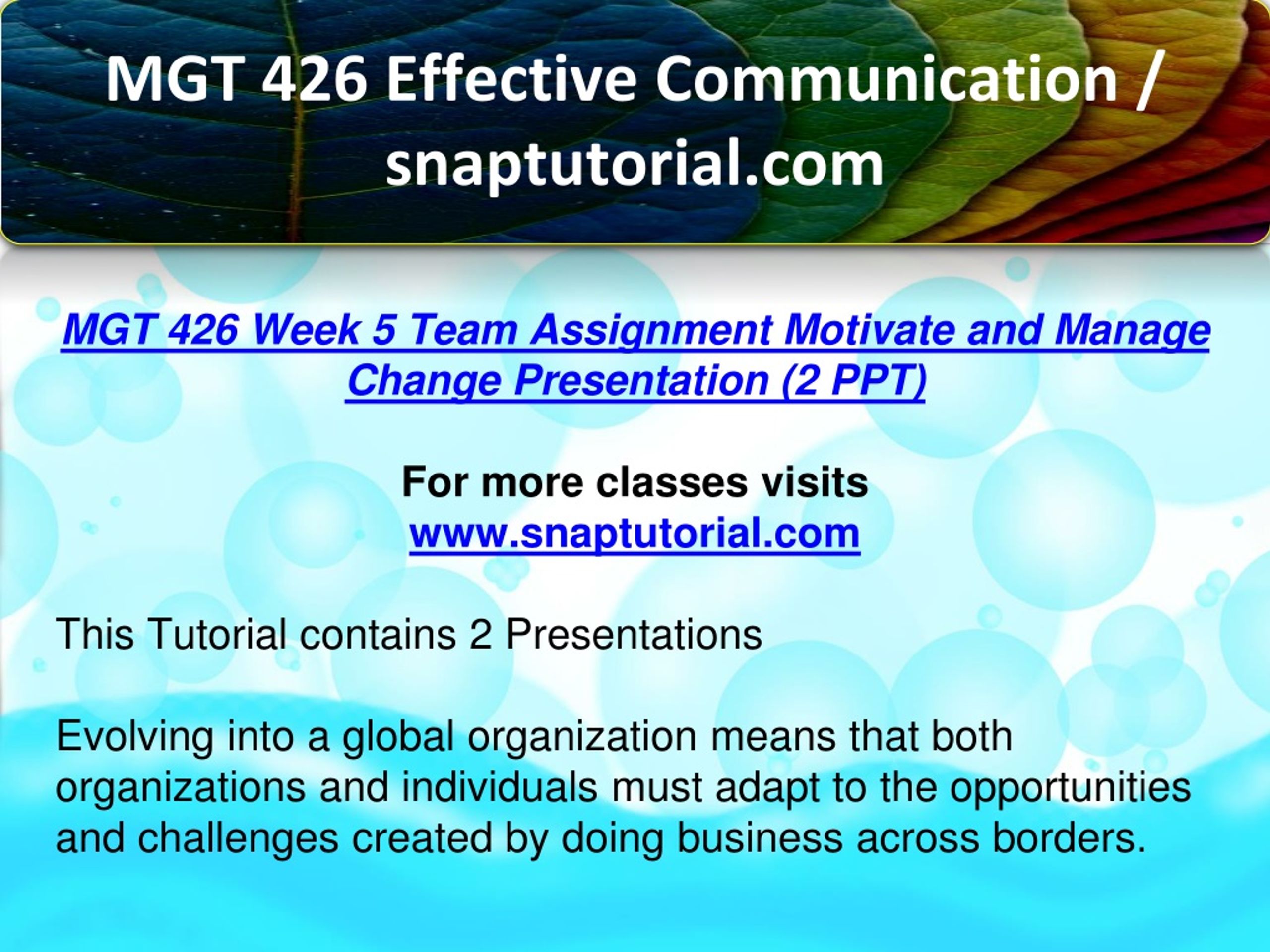 MGT 426 Effective Communication / snaptutorial.com

MGT 426 Week 5 Team Assignment Motivate and Manage Change Presentation (2 PPT)

For more classes visits
www.snaptutorial.com

This Tutorial contains 2 Presentations

Evolving into a global organization means that both organizations and individuals must adapt to the opportunities and challenges created by doing business across borders.